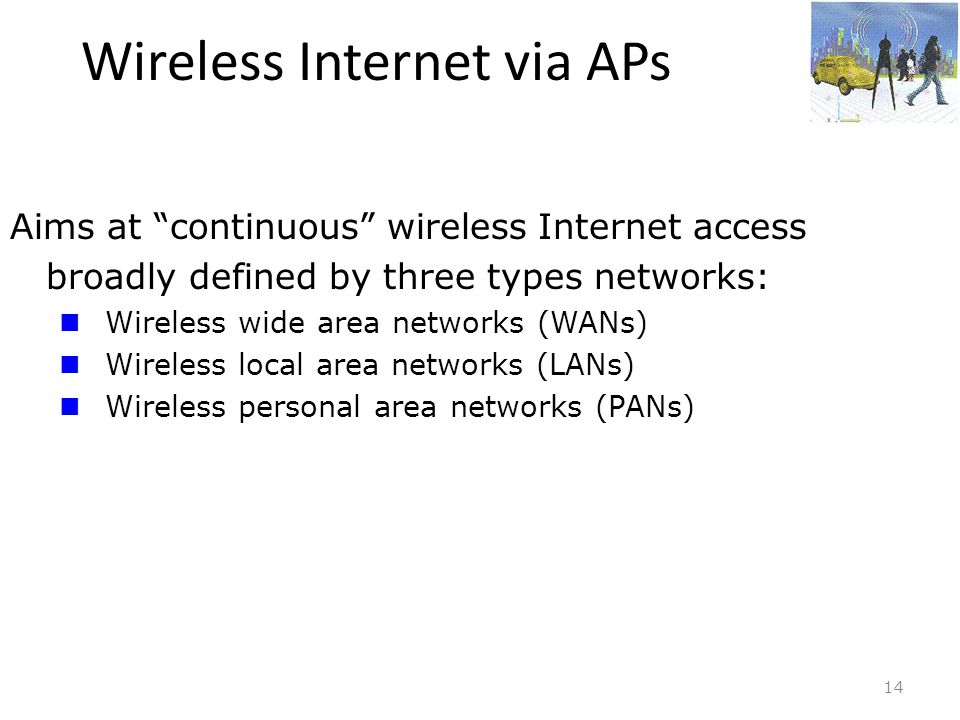 Wireless Internet via APs

Aims at “continuous” wireless Internet access broadly defined by three types networks:

- Wireless wide area networks (WANs)
- Wireless local area networks (LANs)
- Wireless personal area networks (PANs)

14